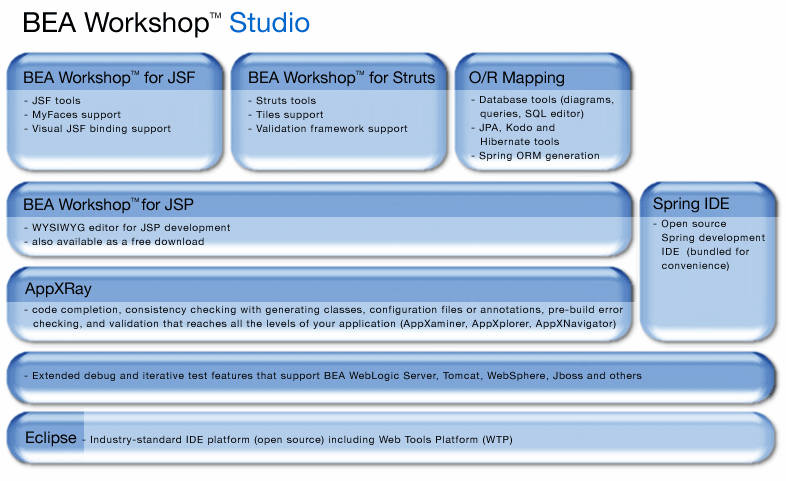 BEA Workshop™ Studio

BEA Workshop™ for JSF
- JSF tools
- MyFaces support
- Visual JSF binding support

BEA Workshop™ for Struts
- Struts tools
- Tiles support
- Validation framework support

O/R Mapping
- Database tools (diagrams, queries, SQL editor)
- JPA, Kodo and Hibernate tools
- Spring ORM generation

BEA Workshop™ for JSP
- WYSIWYG editor for JSP development
- also available as a free download

Spring IDE
- Open source Spring development IDE (bundled for convenience)

AppXRay
- code completion, consistency checking with generating classes, configuration files or annotations, pre-build error checking, and validation that reaches all the levels of your application (AppXaminer, AppXplorer, AppXNavigator)

- Extended debug and iterative test features that support BEA WebLogic Server, Tomcat, WebSphere, Jboss and others

Eclipse - Industry-standard IDE platform (open source) including Web Tools Platform (WTP)